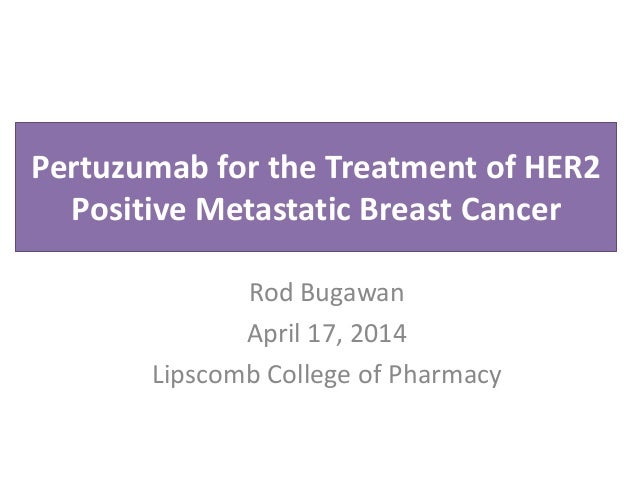 Pertuzumab for the Treatment of HER2 Positive Metastatic Breast Cancer

Rod Bugawan
April 17, 2014
Lipscomb College of Pharmacy